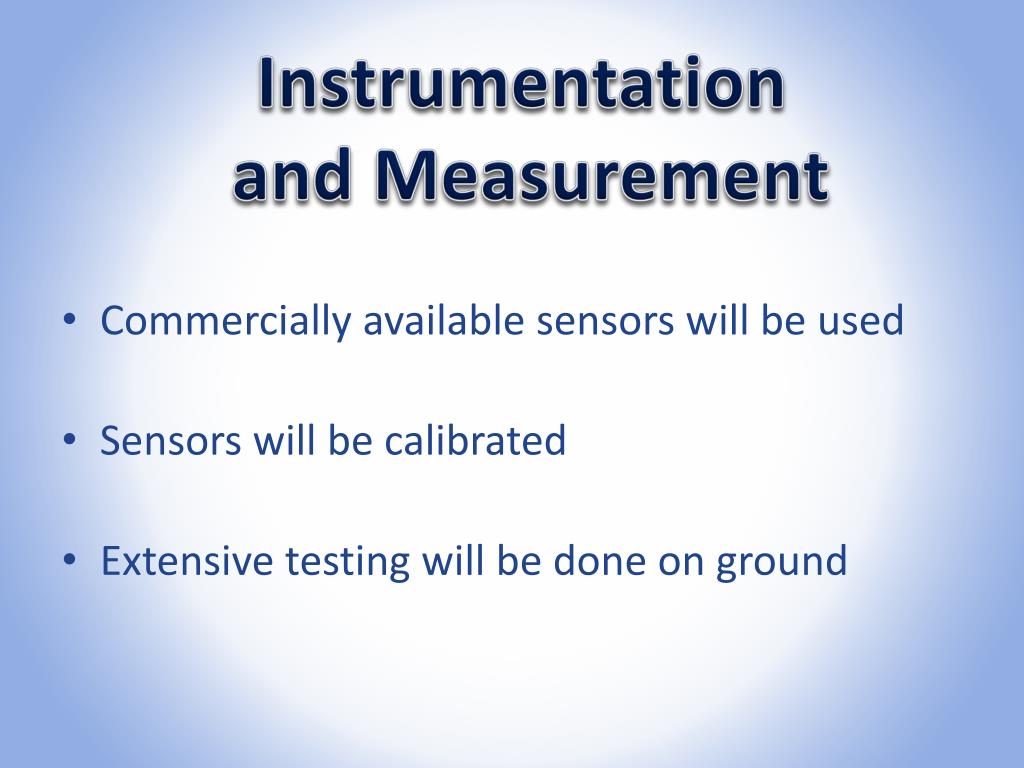 Instrumentation and Measurement

• Commercially available sensors will be used

• Sensors will be calibrated

• Extensive testing will be done on ground